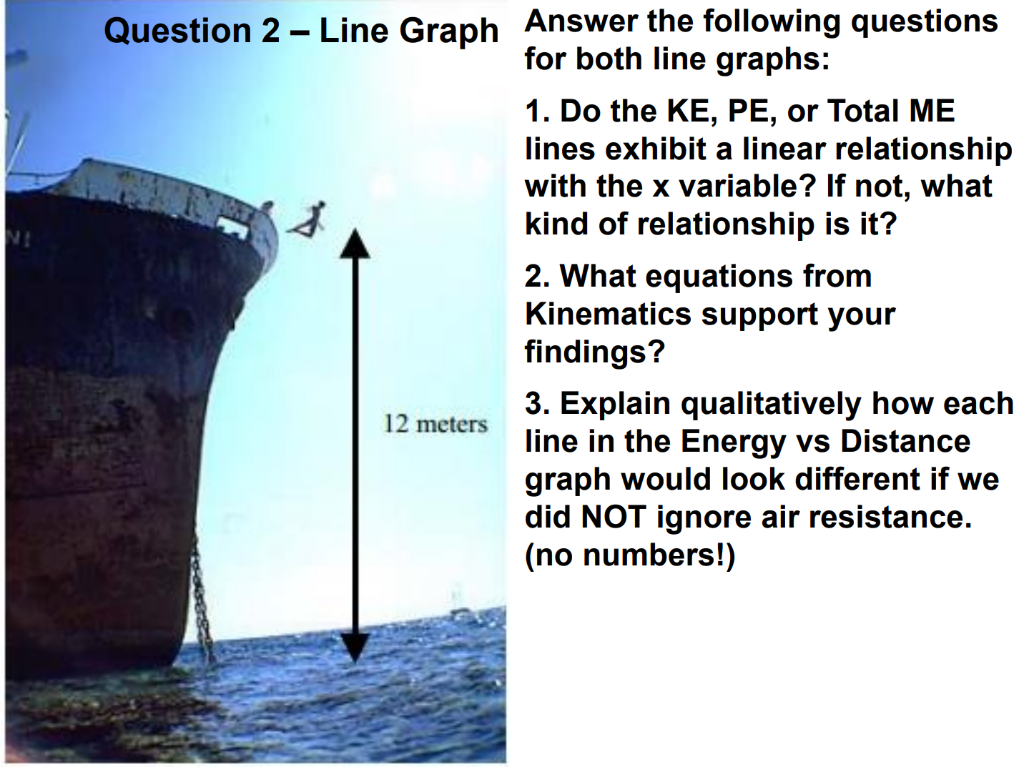 Question 2 – Line Graph

12 meters

Answer the following questions for both line graphs:

1. Do the KE, PE, or Total ME lines exhibit a linear relationship with the x variable? If not, what kind of relationship is it?

2. What equations from Kinematics support your findings?

3. Explain qualitatively how each line in the Energy vs Distance graph would look different if we did NOT ignore air resistance. (no numbers!)